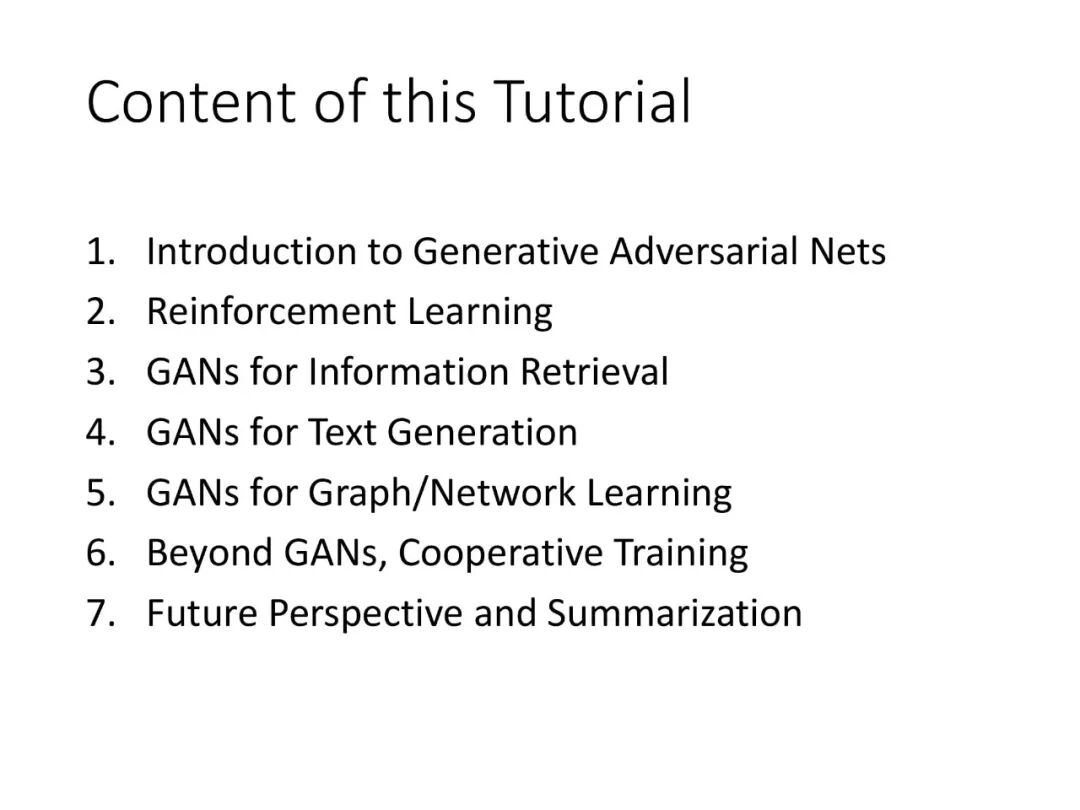 Content of this Tutorial

1. Introduction to Generative Adversarial Nets
2. Reinforcement Learning
3. GANs for Information Retrieval
4. GANs for Text Generation
5. GANs for Graph/Network Learning
6. Beyond GANs, Cooperative Training
7. Future Perspective and Summarization